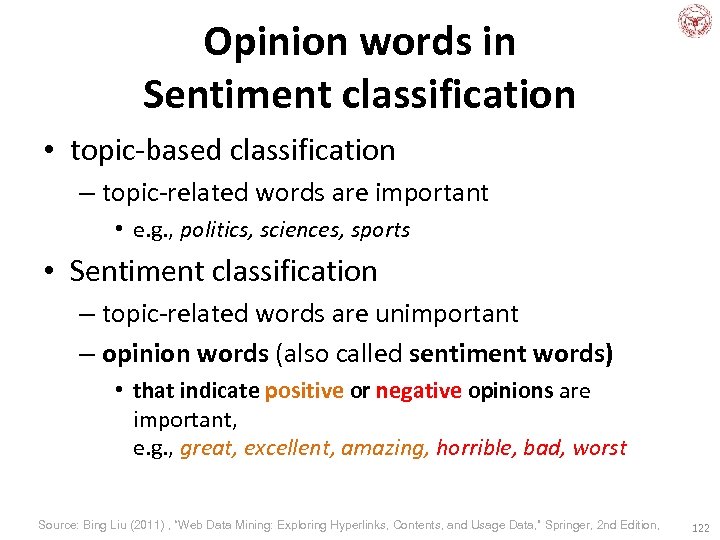 Opinion words in Sentiment classification

• topic-based classification
– topic-related words are important
• e.g., politics, sciences, sports

• Sentiment classification
– topic-related words are unimportant
– opinion words (also called sentiment words)
• that indicate positive or negative opinions are important,
e.g., great, excellent, amazing, horrible, bad, worst

Source: Bing Liu (2011) , "Web Data Mining: Exploring Hyperlinks, Contents, and Usage Data," Springer, 2nd Edition,

122